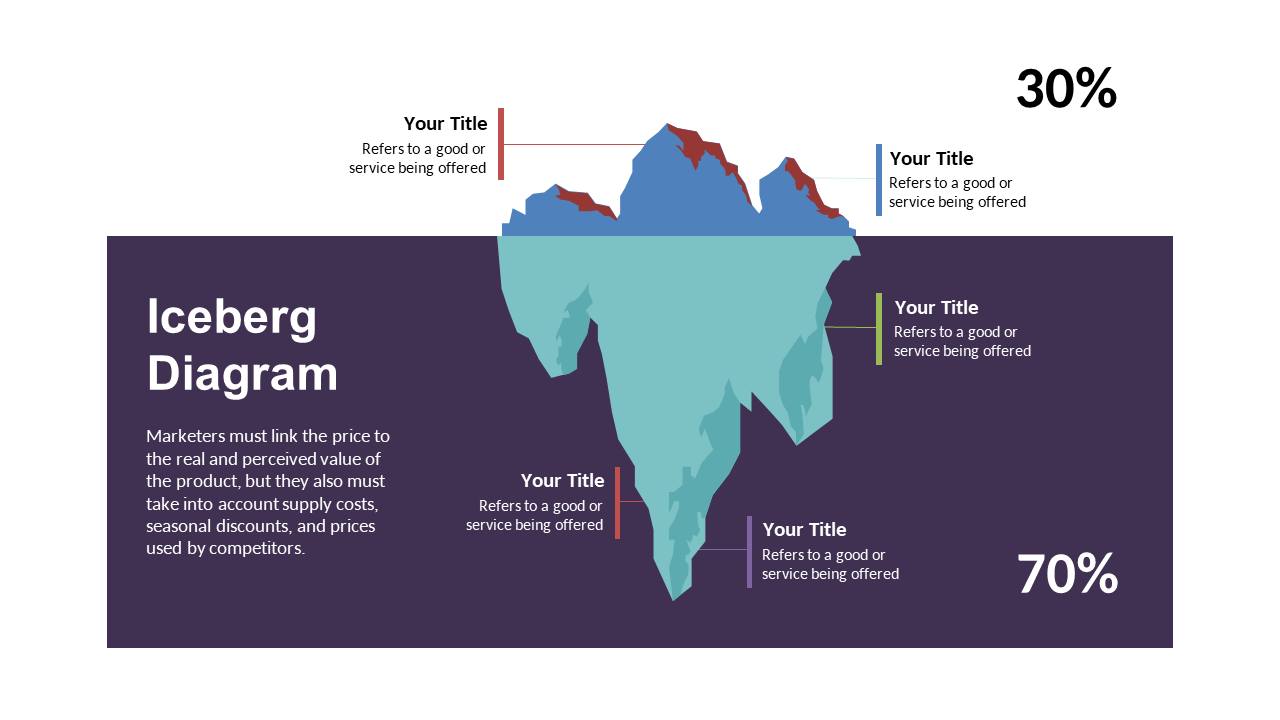 30%

Your Title
Refers to a good or service being offered

Your Title
Refers to a good or service being offered

Iceberg Diagram

Marketers must link the price to the real and perceived value of the product, but they also must take into account supply costs, seasonal discounts, and prices used by competitors.

Your Title
Refers to a good or service being offered

Your Title
Refers to a good or service being offered

Your Title
Refers to a good or service being offered

70%